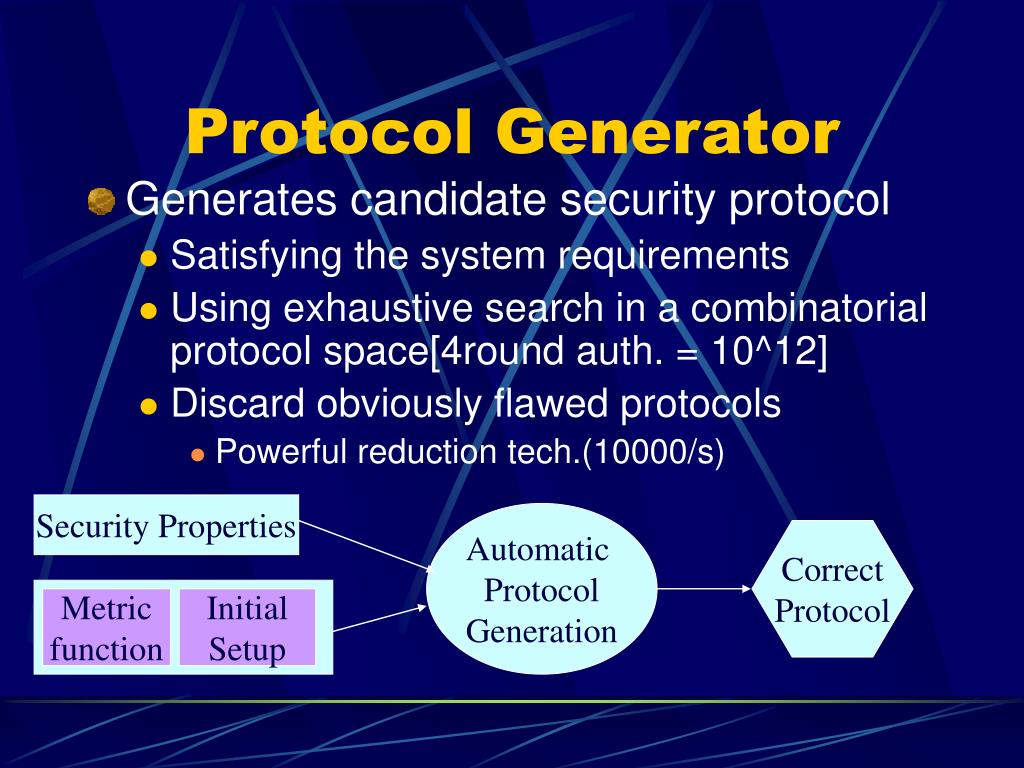 Protocol Generator

Generates candidate security protocol

Satisfying the system requirements

Using exhaustive search in a combinatorial protocol space[4round auth. = 10^12]

Discard obviously flawed protocols

Powerful reduction tech.(10000/s)

Security Properties

Metric function

Initial Setup

Automatic Protocol Generation

Correct Protocol